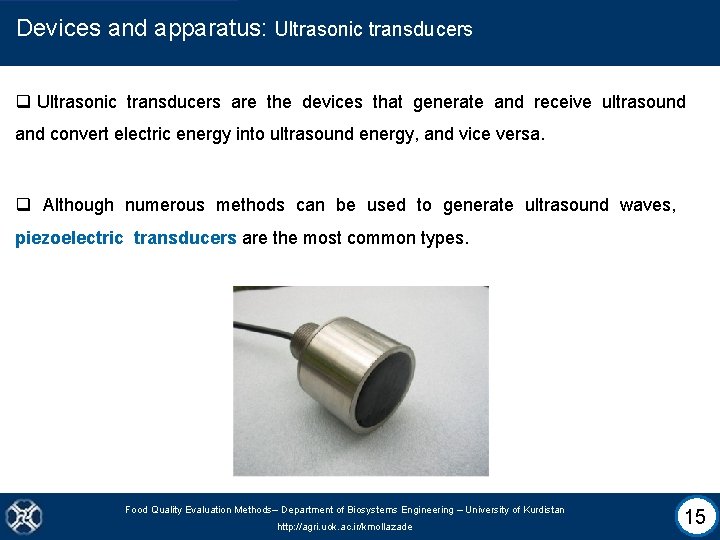 Devices and apparatus: Ultrasonic transducers

❑ Ultrasonic transducers are the devices that generate and receive ultrasound and convert electric energy into ultrasound energy, and vice versa.

❑ Although numerous methods can be used to generate ultrasound waves, piezoelectric transducers are the most common types.

Food Quality Evaluation Methods– Department of Biosystems Engineering – University of Kurdistan
http://agri.uok.ac.ir/kmollazade

15